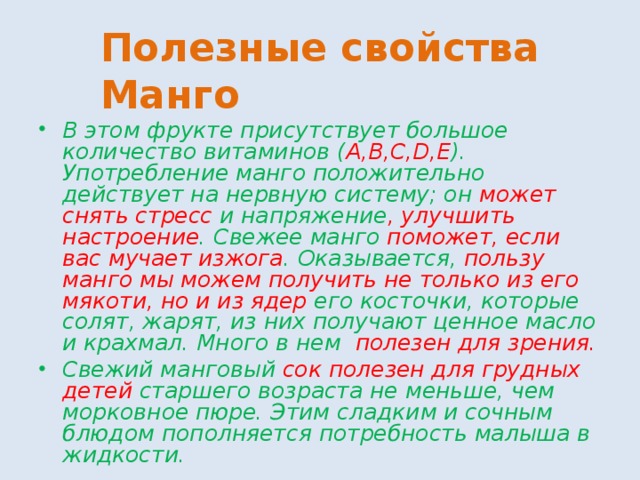 Полезные свойства Манго

• В этом фрукте присутствует большое количество витаминов (A,B,C,D,E). Употребление манго положительно действует на нервную систему; он может снять стресс и напряжение, улучшить настроение. Свежее манго поможет, если вас мучает изжога. Оказывается, пользу манго мы можем получить не только из его мякоти, но и из ядер его косточки, которые солят, жарят, из них получают ценное масло и крахмал. Много в нем  полезен для зрения.

• Свежий манговый сок полезен для грудных детей старшего возраста не меньше, чем морковное пюре. Этим сладким и сочным блюдом пополняется потребность малыша в жидкости.